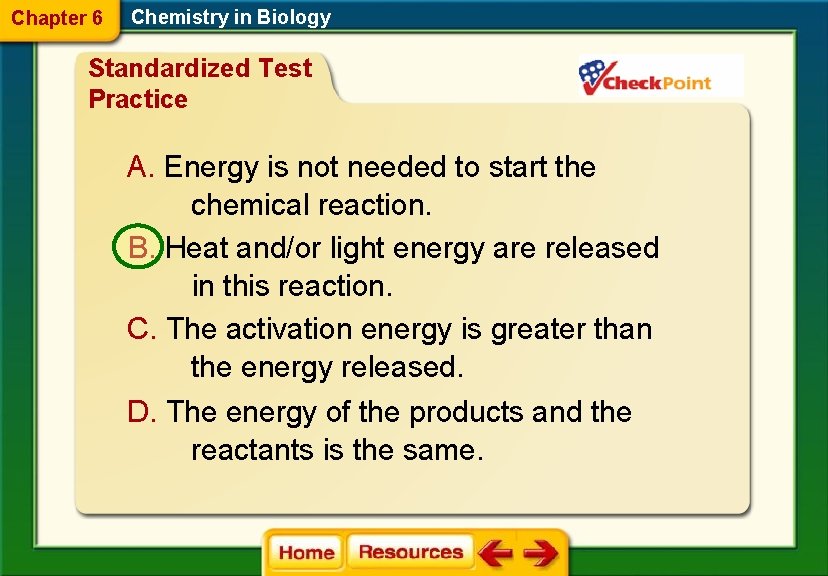 Chapter 6 Chemistry in Biology

Standardized Test Practice

CheckPoint

A. Energy is not needed to start the chemical reaction.

B. Heat and/or light energy are released in this reaction.

C. The activation energy is greater than the energy released.

D. The energy of the products and the reactants is the same.

Home Resources